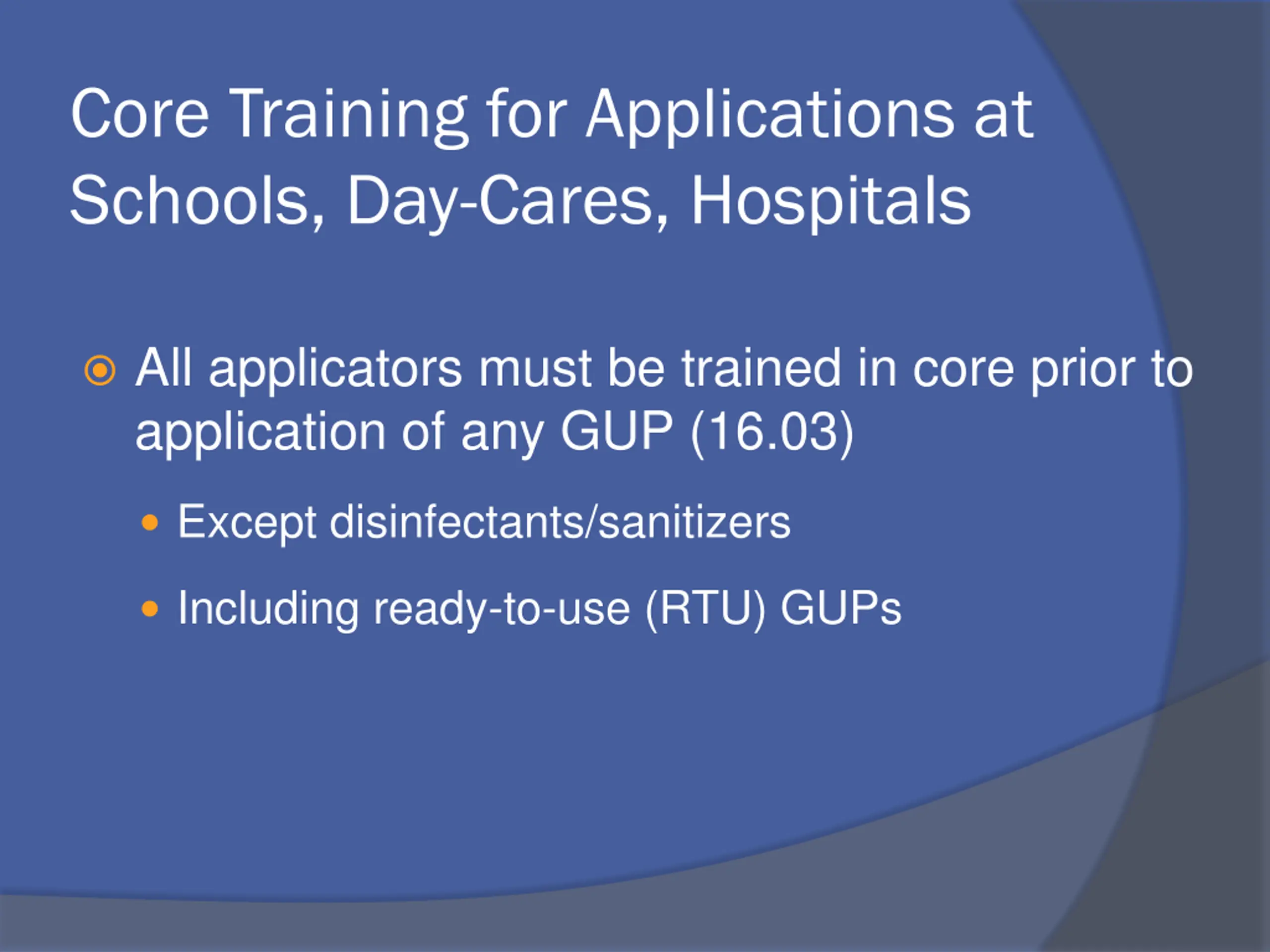 Core Training for Applications at Schools, Day-Cares, Hospitals

All applicators must be trained in core prior to application of any GUP (16.03)

Except disinfectants/sanitizers

Including ready-to-use (RTU) GUPs